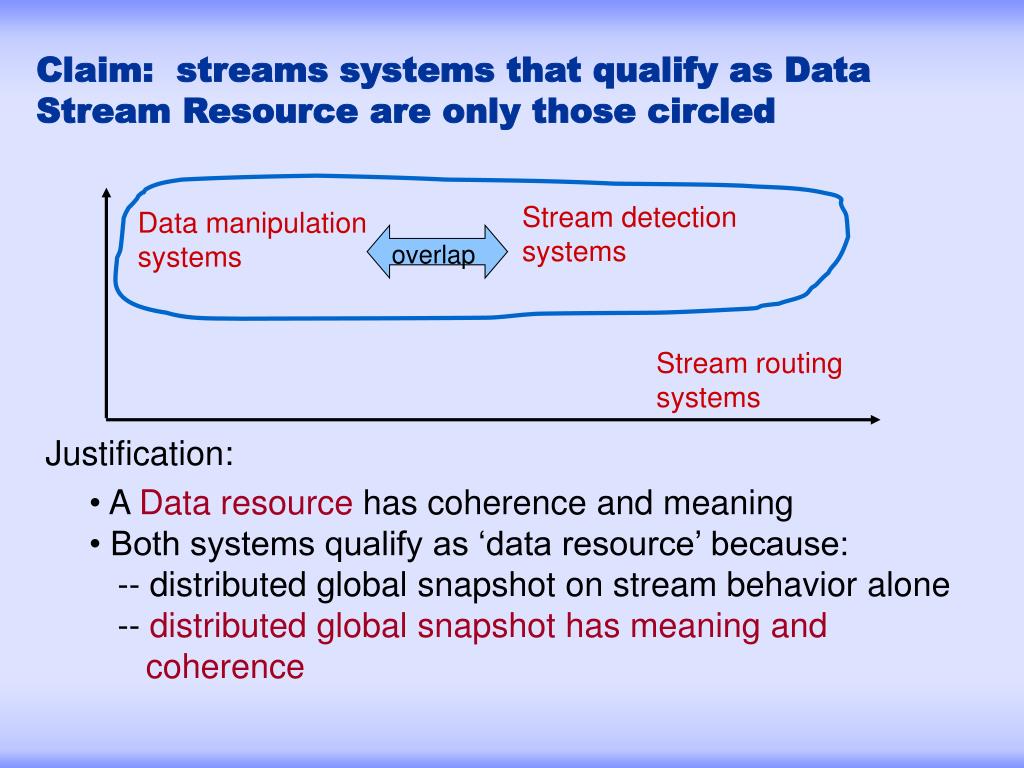 Claim: streams systems that qualify as Data Stream Resource are only those circled

Data manipulation systems

overlap

Stream detection systems

Stream routing systems

Justification:

• A Data resource has coherence and meaning

• Both systems qualify as ‘data resource’ because:

-- distributed global snapshot on stream behavior alone

-- distributed global snapshot has meaning and coherence